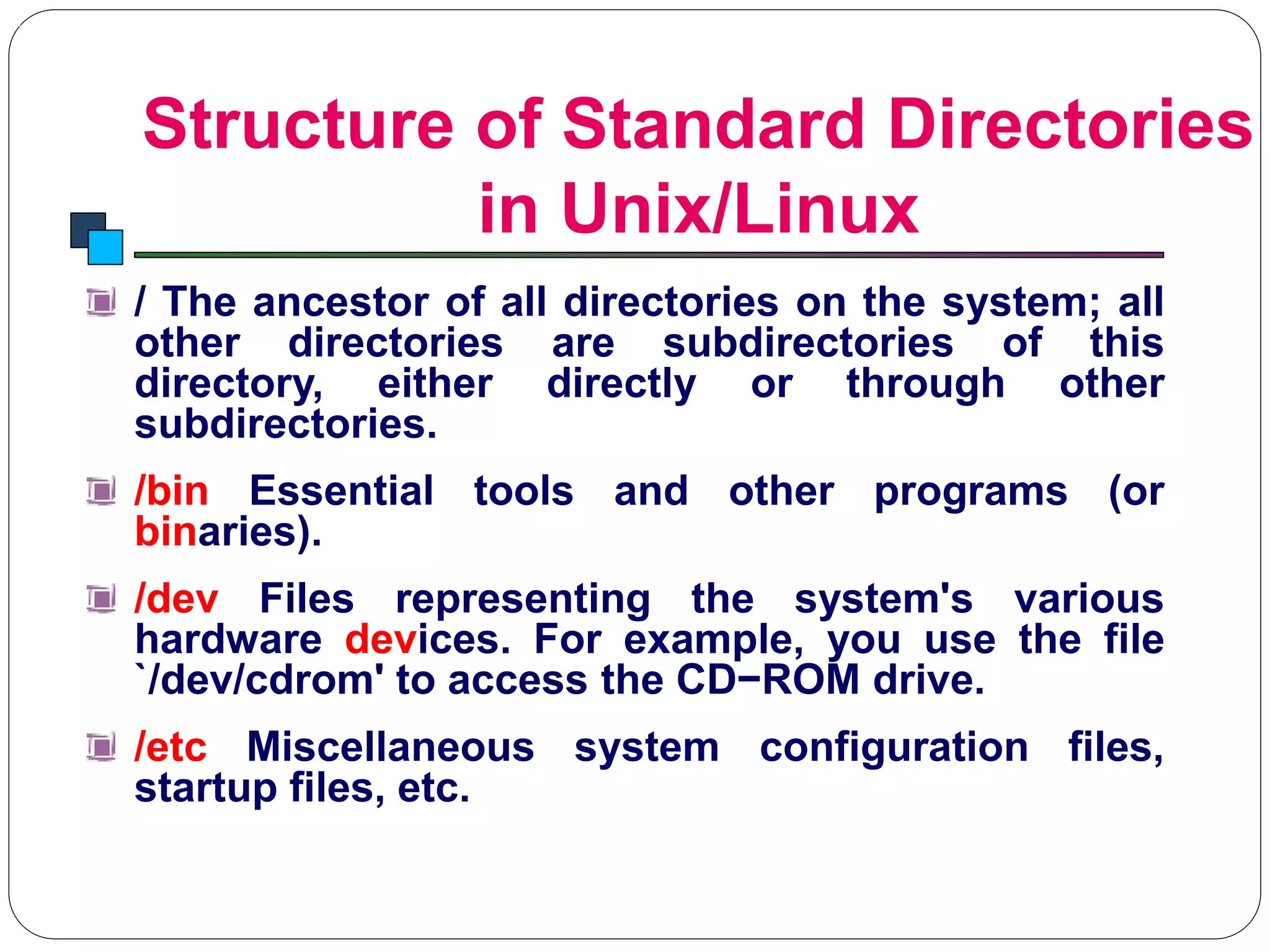 Structure of Standard Directories in Unix/Linux

/ The ancestor of all directories on the system; all other directories are subdirectories of this directory, either directly or through other subdirectories.

/bin Essential tools and other programs (or binaries).

/dev Files representing the system's various hardware devices. For example, you use the file `/dev/cdrom' to access the CD−ROM drive.

/etc Miscellaneous system configuration files, startup files, etc.